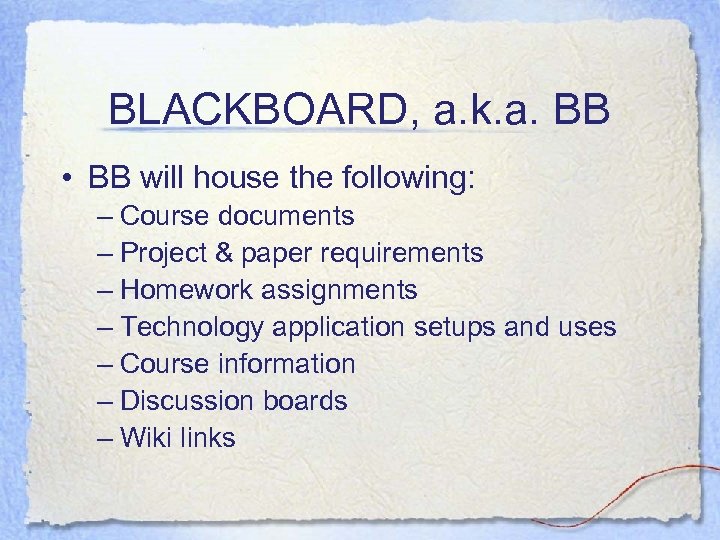 BLACKBOARD, a.k.a. BB

• BB will house the following:
– Course documents
– Project & paper requirements
– Homework assignments
– Technology application setups and uses
– Course information
– Discussion boards
– Wiki links